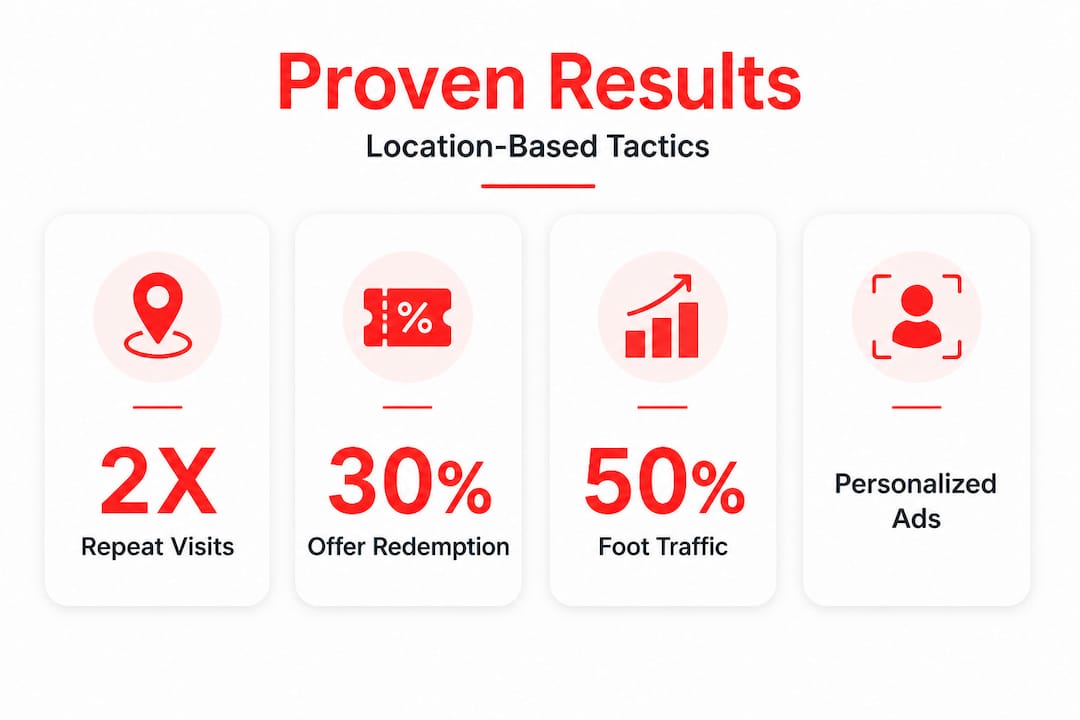 Proven Results

Location-Based Tactics

%

2X
Repeat Visits

30%
Offer Redemption

50%
Foot Traffic

Personalized Ads